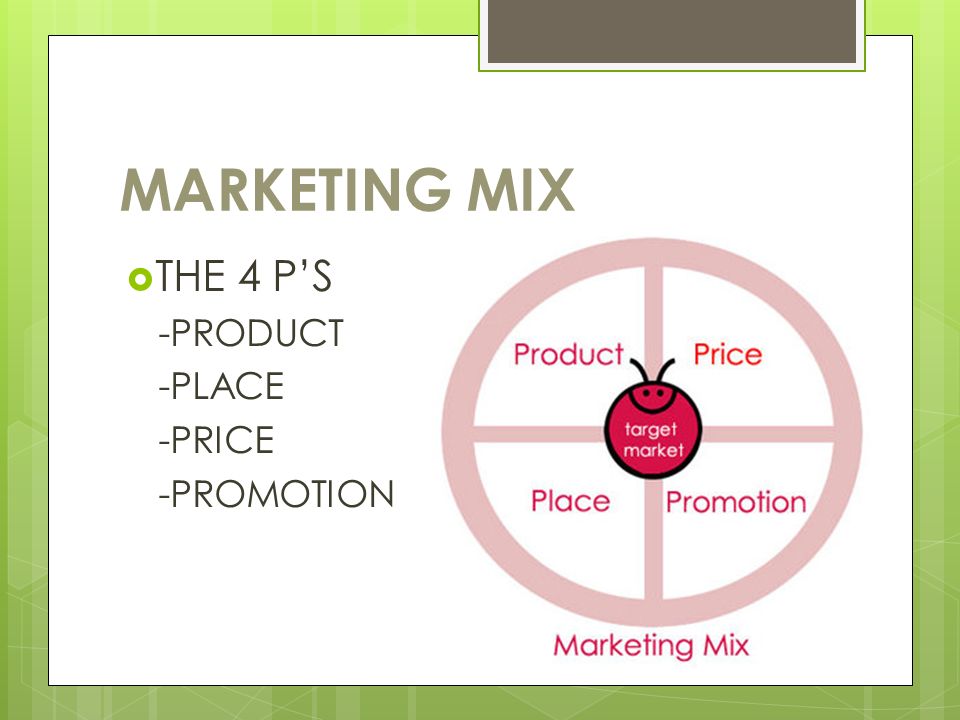 MARKETING MIX

THE 4 P'S
-PRODUCT
-PLACE
-PRICE
-PROMOTION

Product
Price
target market
Place
Promotion
Marketing Mix